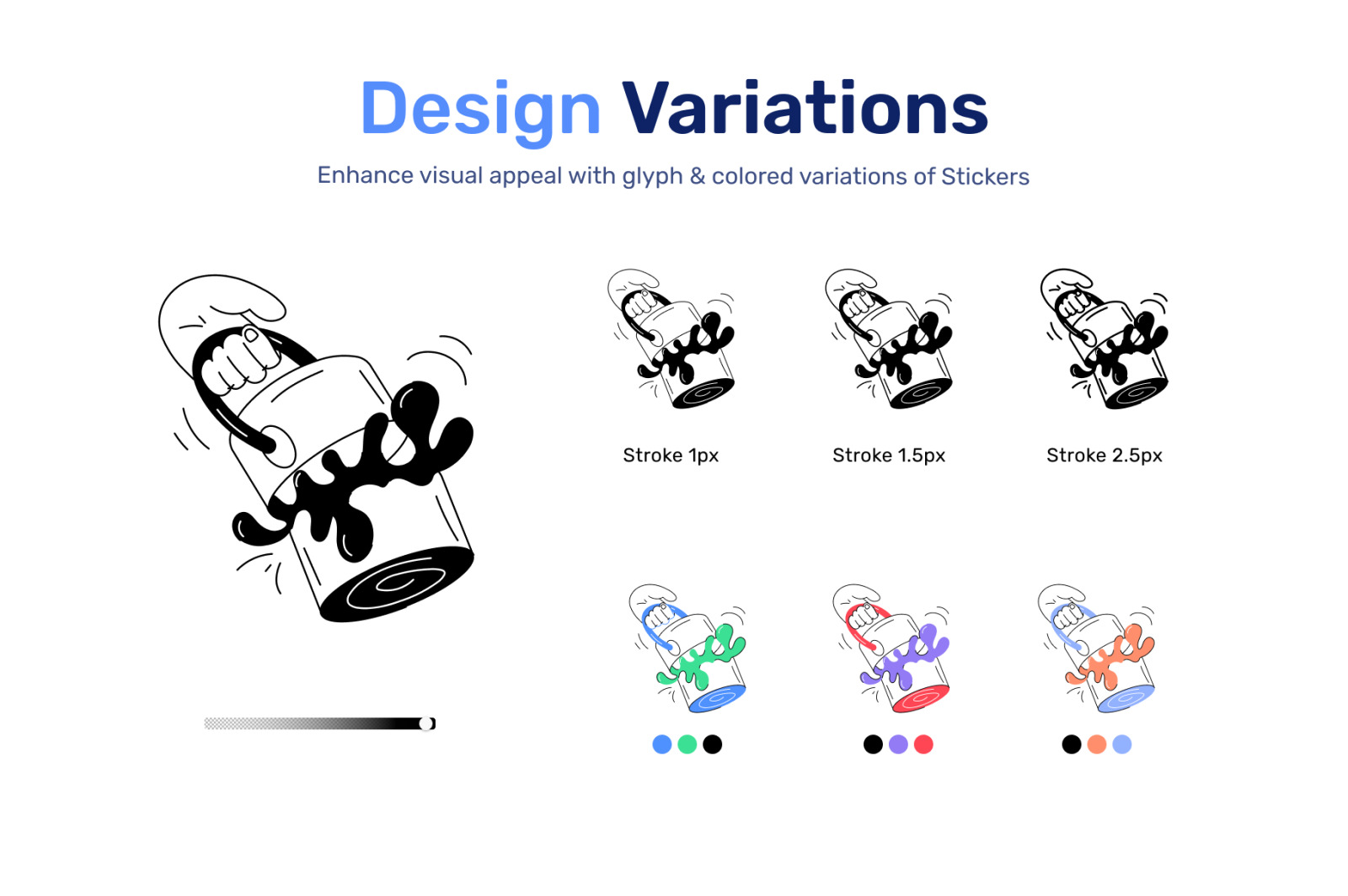 Design Variations

Enhance visual appeal with glyph & colored variations of Stickers

Stroke 1px

Stroke 1.5px

Stroke 2.5px